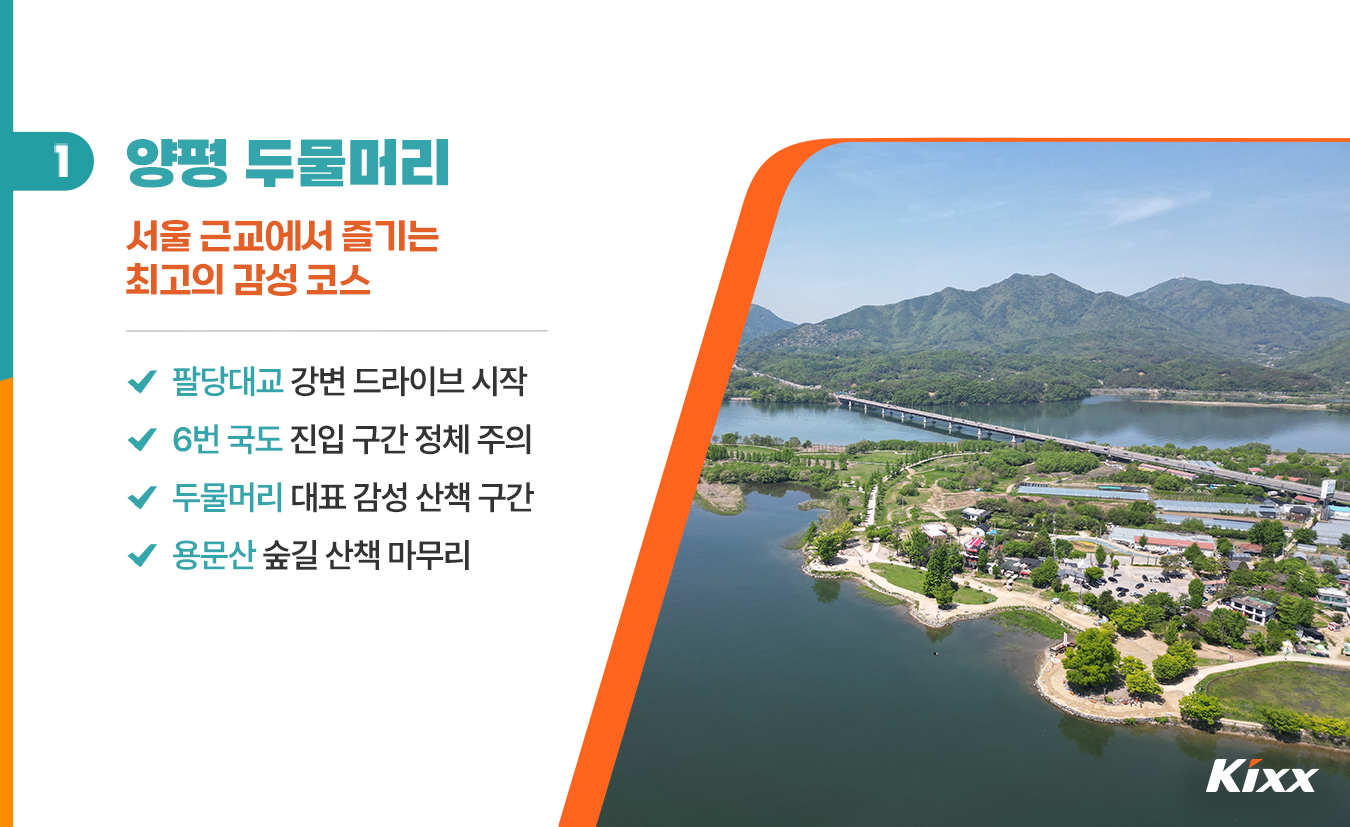 1 양평 두물머리

서울 근교에서 즐기는 최고의 감성 코스

✔ 팔당대교 강변 드라이브 시작
✔ 6번 국도 진입 구간 정체 주의
✔ 두물머리 대표 감성 산책 구간
✔ 용문산 숲길 산책 마무리

Kixx